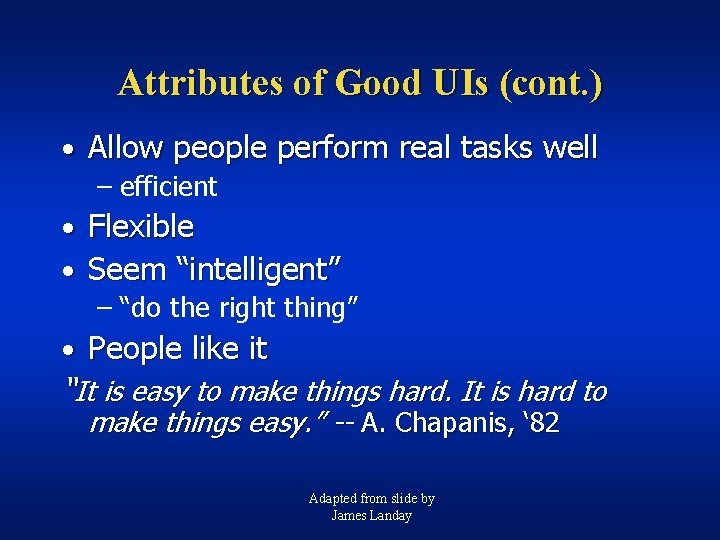 Attributes of Good UIs (cont.)

• Allow people perform real tasks well
– efficient
• Flexible
• Seem “intelligent”
– “do the right thing”
• People like it

"It is easy to make things hard. It is hard to make things easy." -- A. Chapanis, ‘82

Adapted from slide by
James Landay